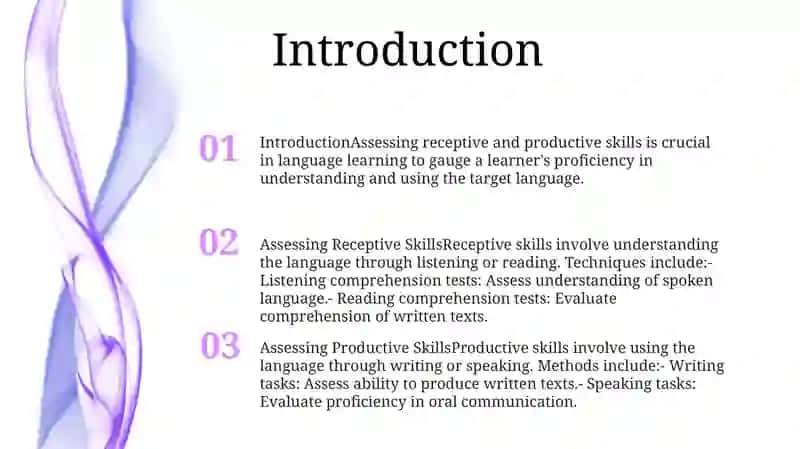 Introduction

01

IntroductionAssessing receptive and productive skills is crucial in language learning to gauge a learner's proficiency in understanding and using the target language.

02

Assessing Receptive SkillsReceptive skills involve understanding the language through listening or reading. Techniques include:- Listening comprehension tests: Assess understanding of spoken language.- Reading comprehension tests: Evaluate comprehension of written texts.

03

Assessing Productive SkillsProductive skills involve using the language through writing or speaking. Methods include:- Writing tasks: Assess ability to produce written texts.- Speaking tasks: Evaluate proficiency in oral communication.